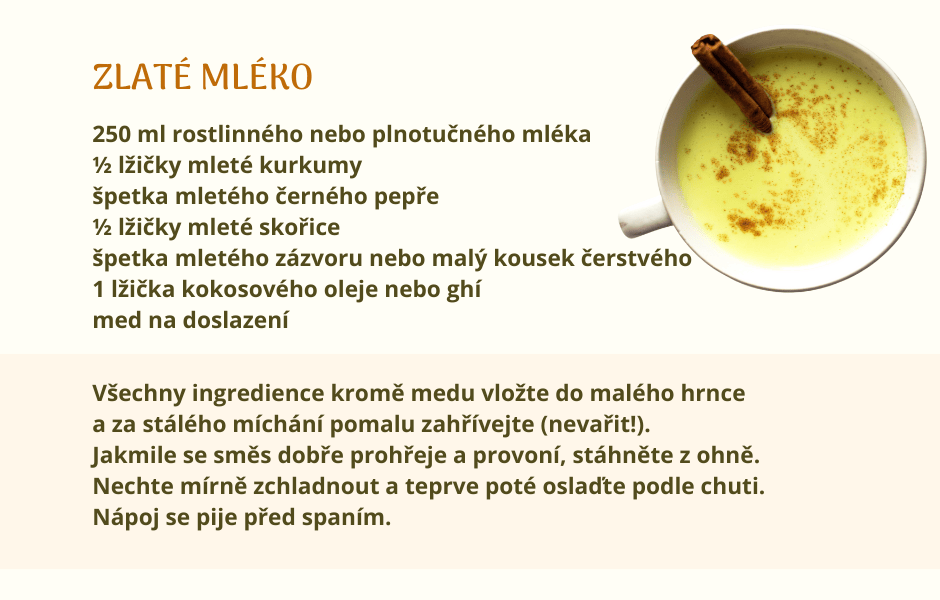 ZLATÉ MLÉKO

250 ml rostlinného nebo plnotučného mléka
½ lžičky mleté kurkumy
špetka mletého černého pepře
½ lžičky mleté skořice
špetka mletého zázvoru nebo malý kousek čerstvého
1 lžička kokosového oleje nebo ghí
med na doslazení

Všechny ingredience kromě medu vložte do malého hrnce a za stálého míchání pomalu zahřívejte (nevařit!). Jakmile se směs dobře prohřeje a provoní, stáhněte z ohně. Nechte mírně zchladnout a teprve poté oslaďte podle chuti. Nápoj se pije před spaním.